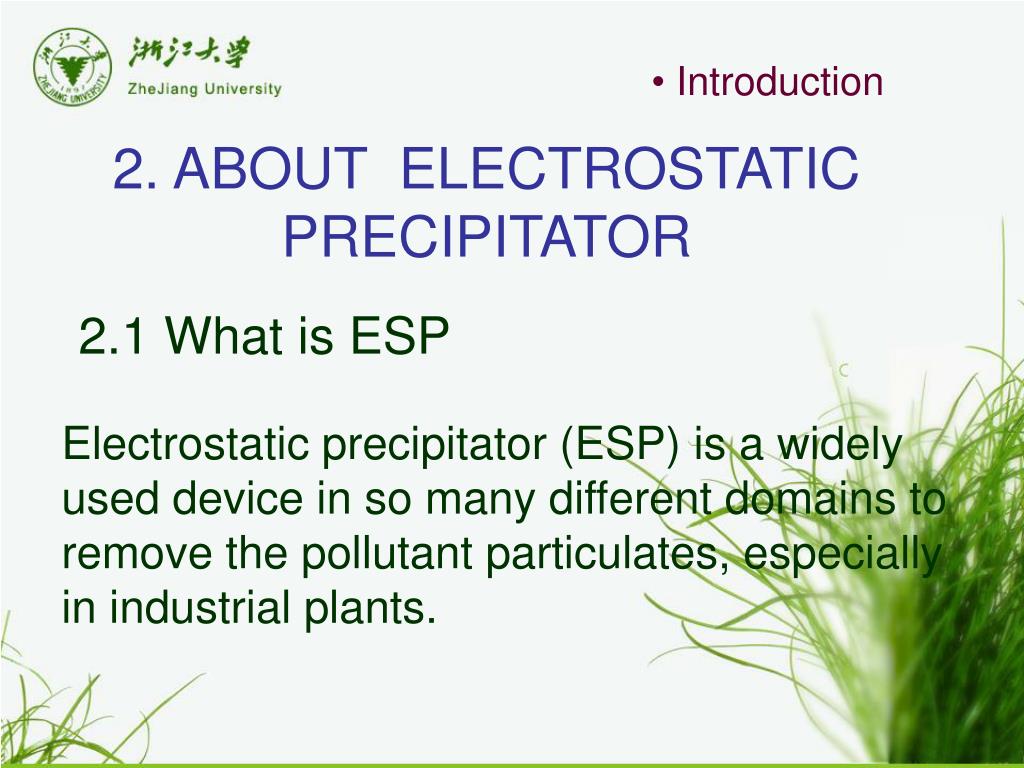 浙江大学
ZheJiang University

• Introduction

2. ABOUT ELECTROSTATIC PRECIPITATOR

2.1 What is ESP

Electrostatic precipitator (ESP) is a widely used device in so many different domains to remove the pollutant particulates, especially in industrial plants.